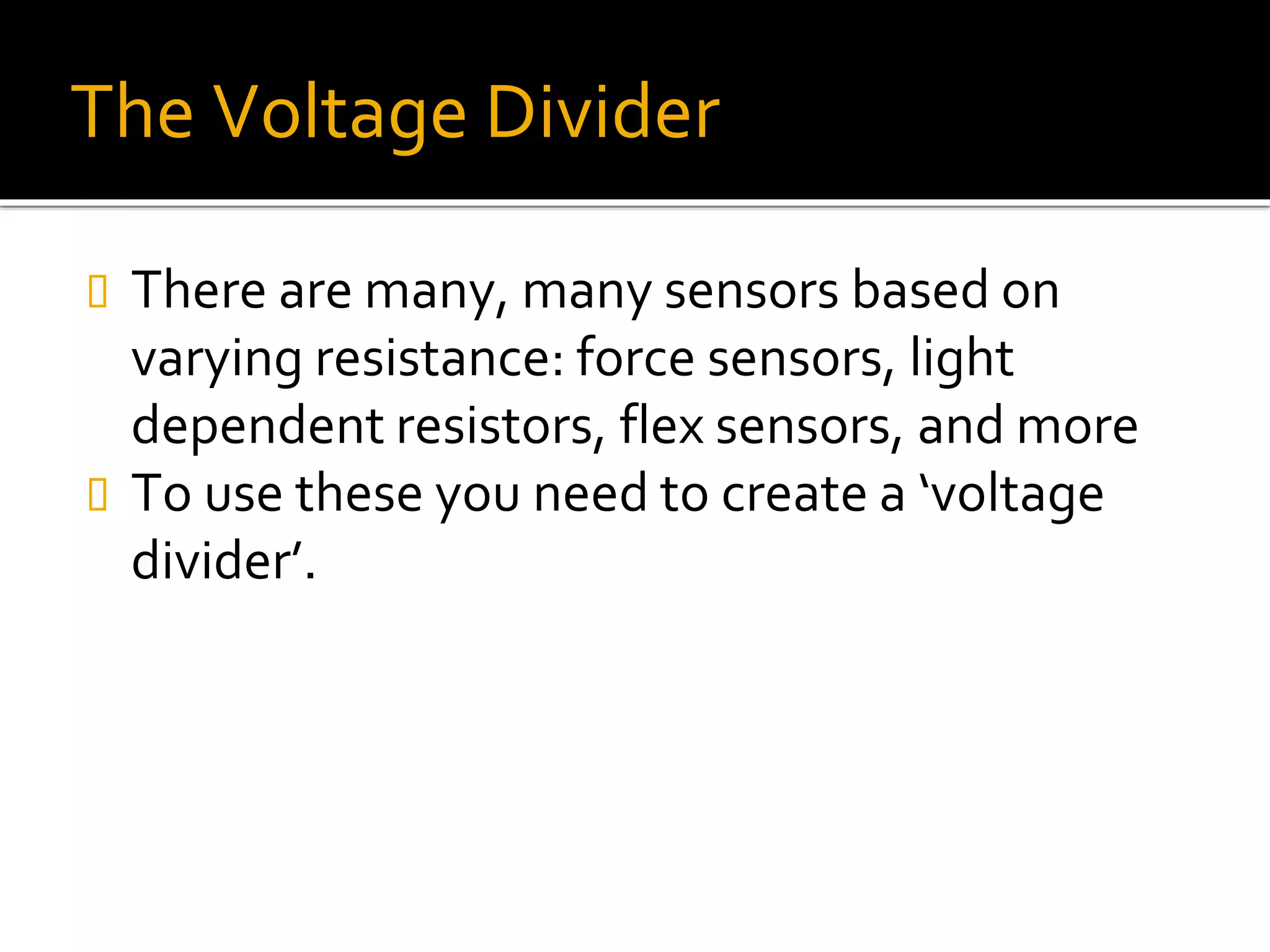 The Voltage Divider

There are many, many sensors based on varying resistance: force sensors, light dependent resistors, flex sensors, and more

To use these you need to create a ‘voltage divider’.